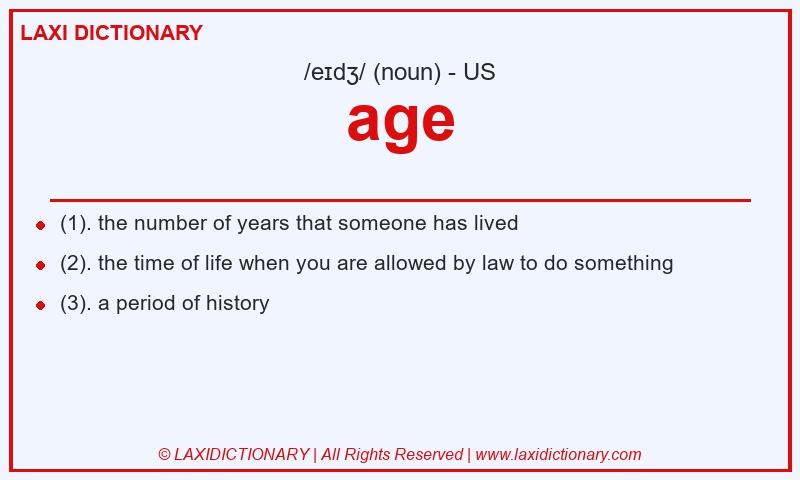 LAXI DICTIONARY

/eɪdʒ/ (noun) - US

age

- (1). the number of years that someone has lived
- (2). the time of life when you are allowed by law to do something
- (3). a period of history

© LAXIDICTIONARY | All Rights Reserved | www.laxidictionary.com